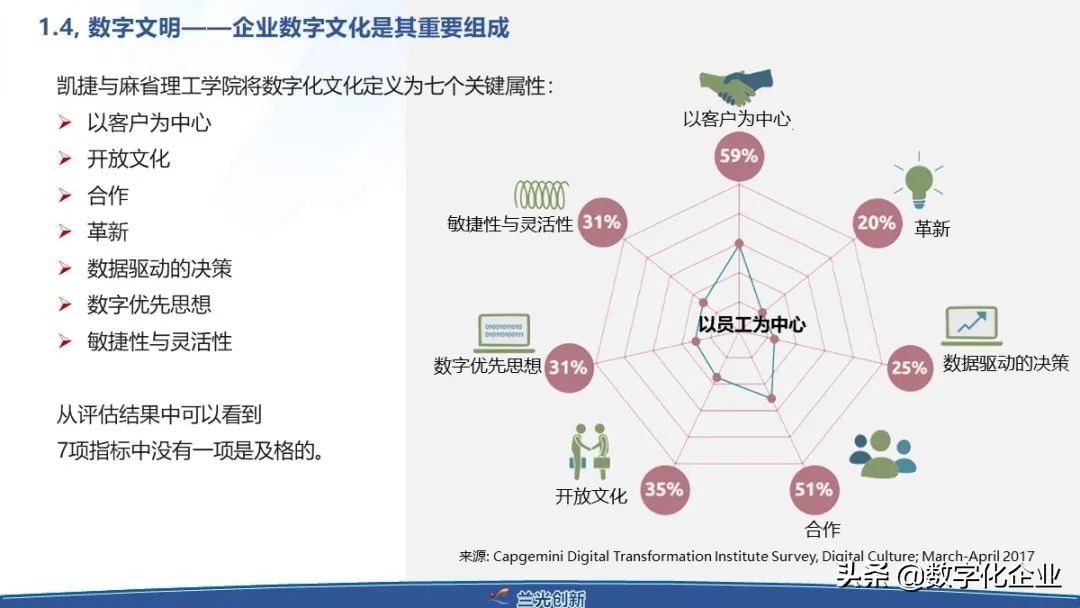 1.4, 数字文明——企业数字文化是其重要组成

凯捷与麻省理工学院将数字化文化定义为七个关键属性：

➢ 以客户为中心
➢ 开放文化
➢ 合作
➢ 革新
➢ 数据驱动的决策
➢ 数字优先思想
➢ 敏捷性与灵活性

从评估结果中可以看到
7项指标中没有一项是及格的。

以客户为中心
59%
革新
20%
数据驱动的决策
25%
合作
51%
开放文化
35%
数字优先思想
31%
敏捷性与灵活性
31%
以员工为中心

来源: Capgemini Digital Transformation Institute Survey, Digital Culture; March-April 2017

头条 @数字化企业

兰光创新